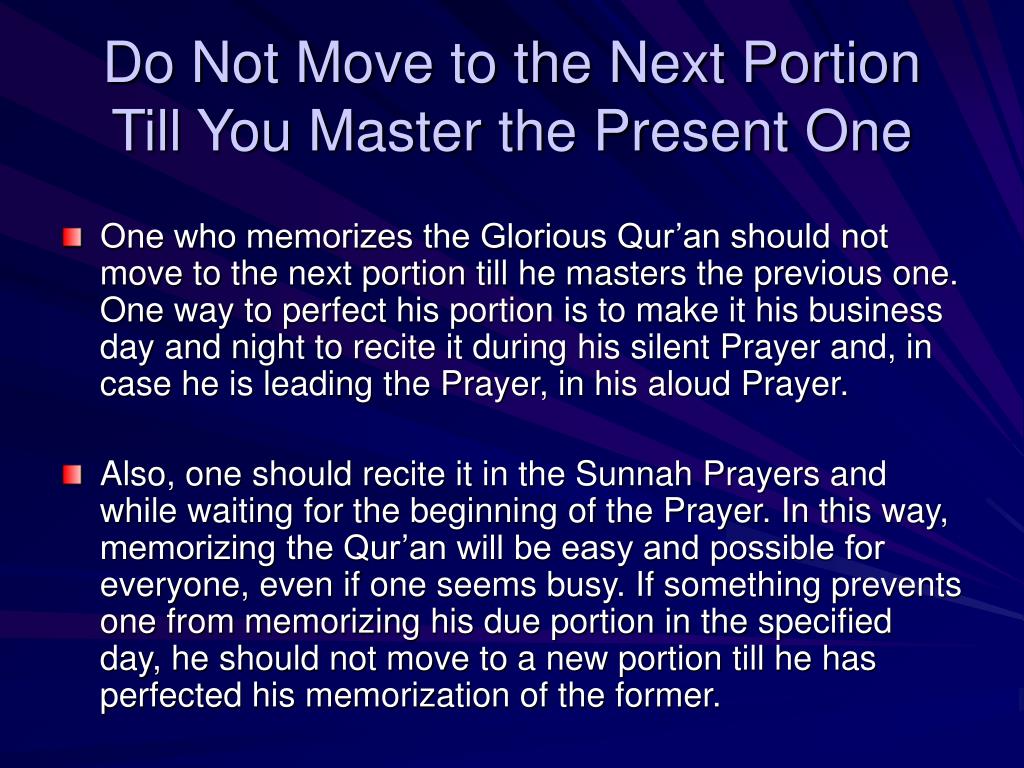 Do Not Move to the Next Portion Till You Master the Present One

One who memorizes the Glorious Qur’an should not move to the next portion till he masters the previous one. One way to perfect his portion is to make it his business day and night to recite it during his silent Prayer and, in case he is leading the Prayer, in his aloud Prayer.

Also, one should recite it in the Sunnah Prayers and while waiting for the beginning of the Prayer. In this way, memorizing the Qur’an will be easy and possible for everyone, even if one seems busy. If something prevents one from memorizing his due portion in the specified day, he should not move to a new portion till he has perfected his memorization of the former.